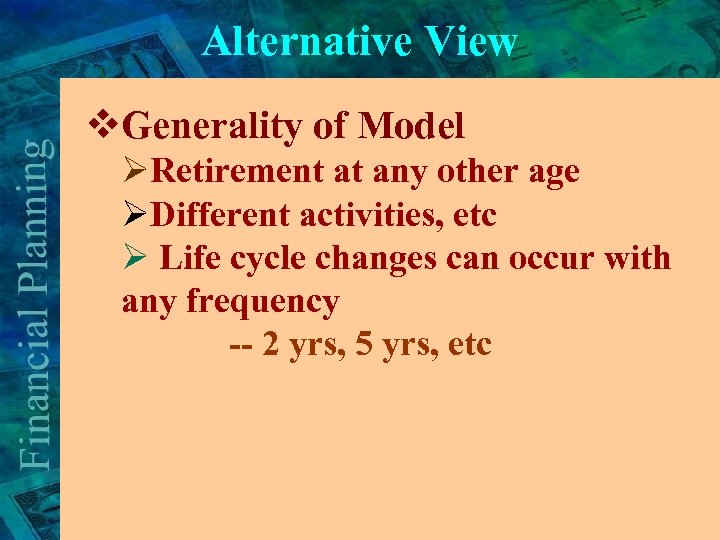 Alternative View

Financial Planning

❖Generality of Model

➢Retirement at any other age

➢Different activities, etc

➢ Life cycle changes can occur with any frequency

-- 2 yrs, 5 yrs, etc